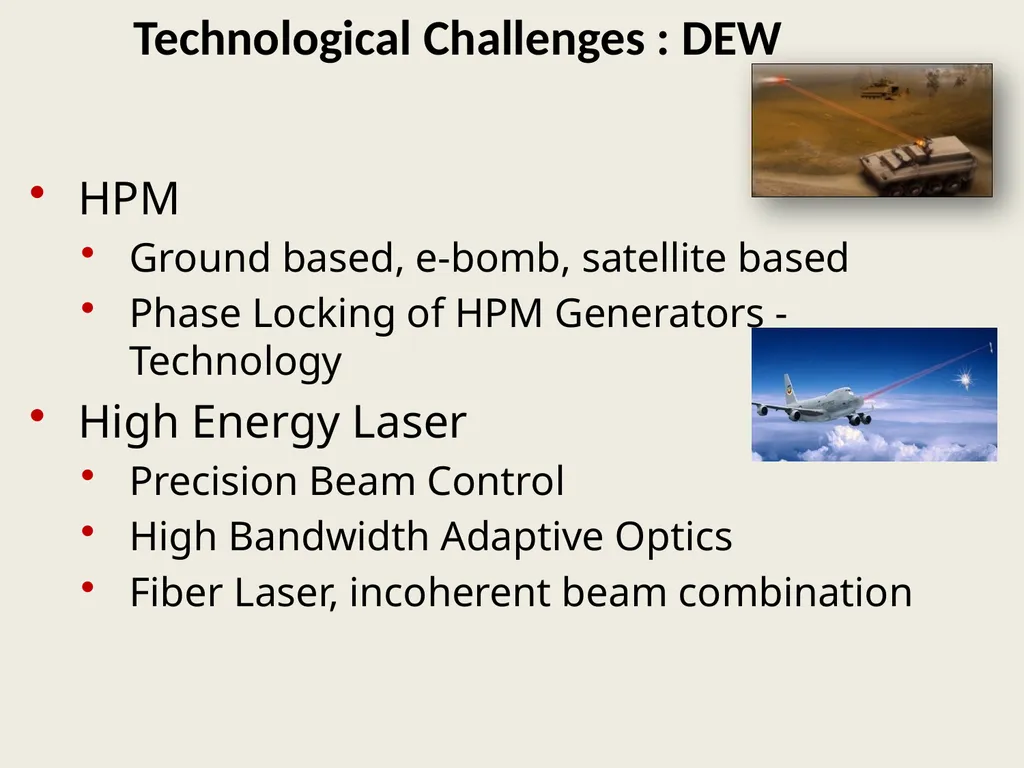 Technological Challenges : DEW

• HPM
  • Ground based, e-bomb, satellite based
  • Phase Locking of HPM Generators - Technology
• High Energy Laser
  • Precision Beam Control
  • High Bandwidth Adaptive Optics
  • Fiber Laser, incoherent beam combination